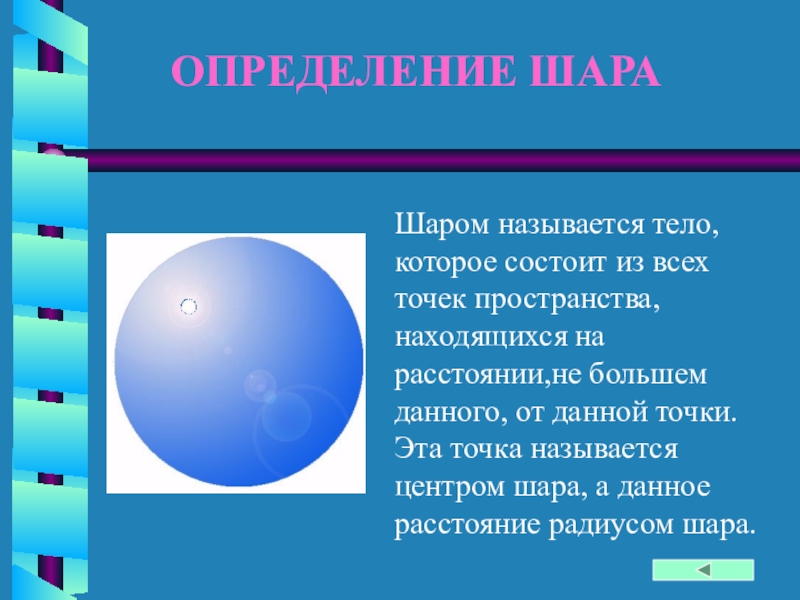 ОПРЕДЕЛЕНИЕ ШАРА

Шаром называется тело, которое состоит из всех точек пространства, находящихся на расстоянии,не большем данного, от данной точки. Эта точка называется центром шара, а данное расстояние радиусом шара.